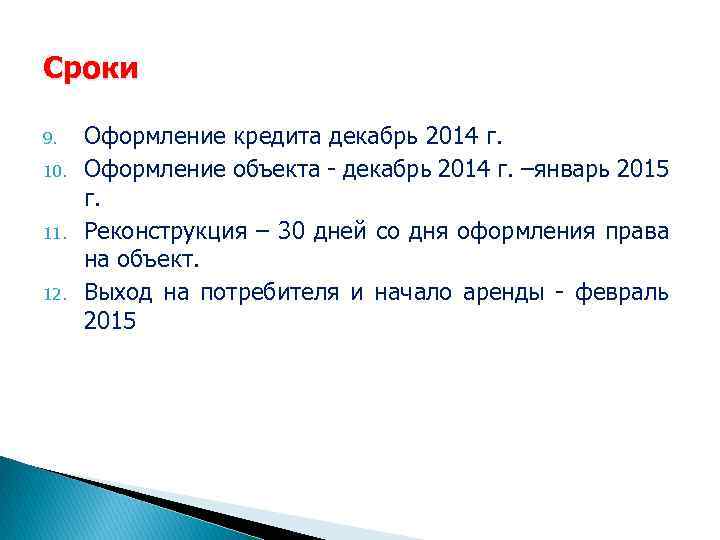 Сроки

9. Оформление кредита декабрь 2014 г.
10. Оформление объекта - декабрь 2014 г. –январь 2015 г.
11. Реконструкция – 30 дней со дня оформления права на объект.
12. Выход на потребителя и начало аренды - февраль 2015